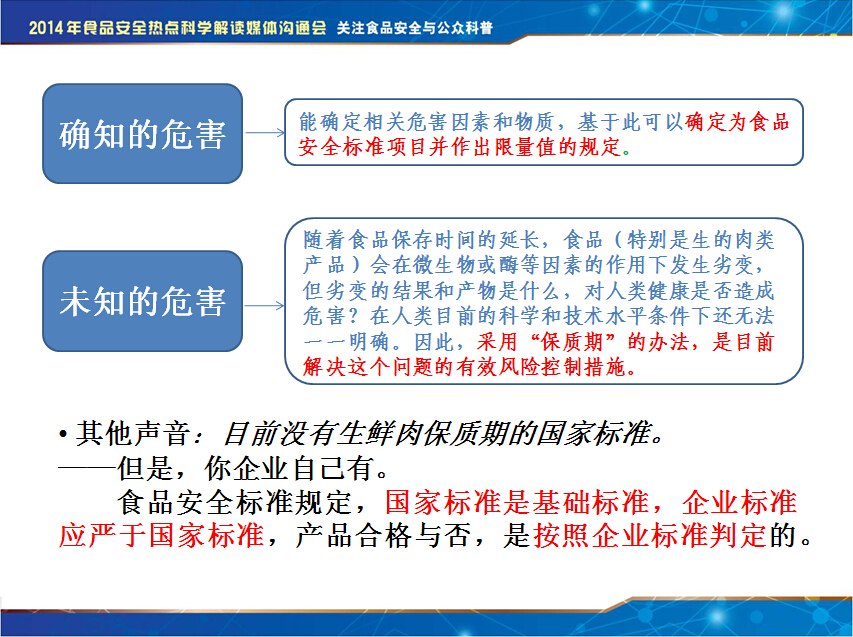 2014年食品安全热点科学解读媒体沟通会 关注食品安全与公众科普

确知的危害

能确定相关危害因素和物质，基于此可以确定为食品安全标准项目并作出限量值的规定。

未知的危害

随着食品保存时间的延长，食品（特别是生的肉类产品）会在微生物或酶等因素的作用下发生劣变，但劣变的结果和产物是什么，对人类健康是否造成危害？在人类目前的科学和技术水平条件下还无法一一明确。因此，采用“保质期”的办法，是目前解决这个问题的有效风险控制措施。

• 其他声音：目前没有生鲜肉保质期的国家标准。
——但是，你企业自己有。
食品安全标准规定，国家标准是基础标准，企业标准应严于国家标准，产品合格与否，是按照企业标准判定的。